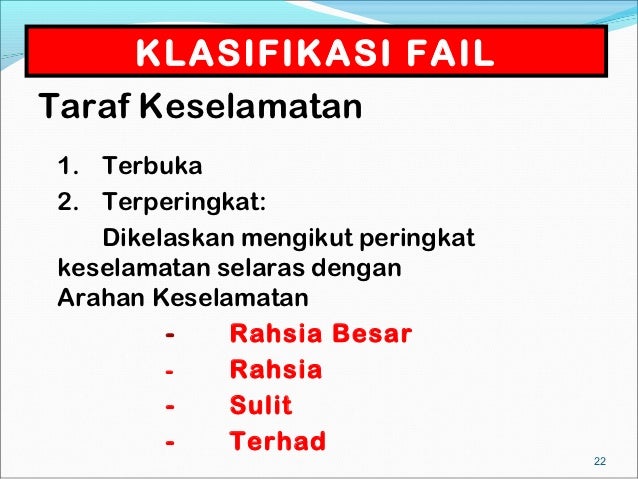 KLASIFIKASI FAIL

Taraf Keselamatan

1. Terbuka
2. Terperingkat:
Dikelaskan mengikut peringkat keselamatan selaras dengan Arahan Keselamatan
- Rahsia Besar
- Rahsia
- Sulit
- Terhad

22